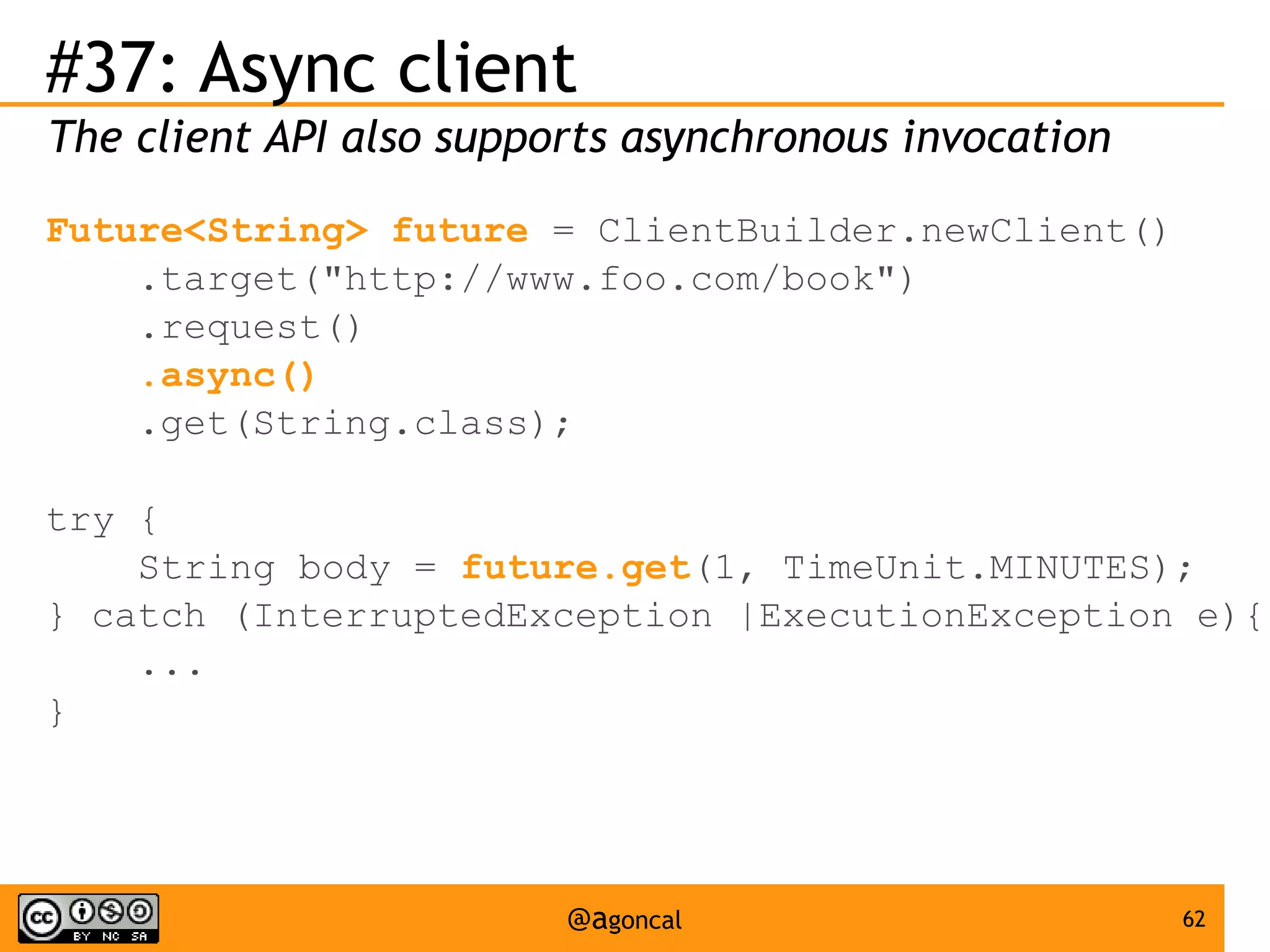 #37: Async client

The client API also supports asynchronous invocation

Future<String> future = ClientBuilder.newClient()
    .target("http://www.foo.com/book")
    .request()
    .async()
    .get(String.class);

try {
    String body = future.get(1, TimeUnit.MINUTES);
} catch (InterruptedException |ExecutionException e){
    ...
}

cc BY NC SA

@agoncal

62